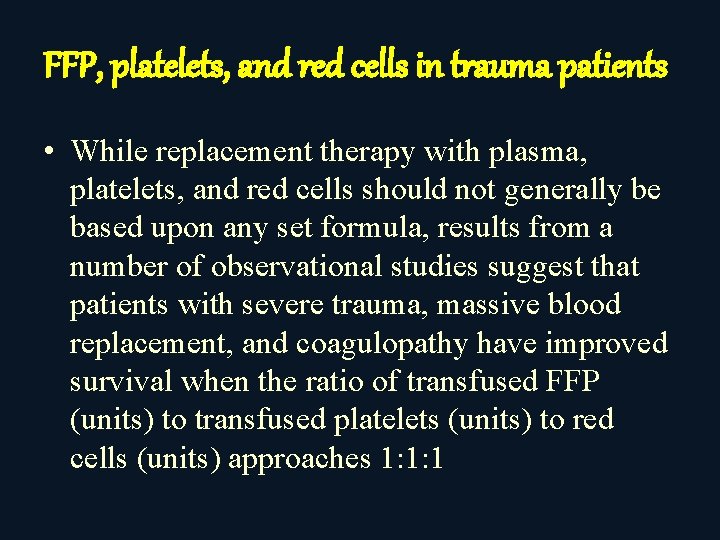 FFP, platelets, and red cells in trauma patients

• While replacement therapy with plasma, platelets, and red cells should not generally be based upon any set formula, results from a number of observational studies suggest that patients with severe trauma, massive blood replacement, and coagulopathy have improved survival when the ratio of transfused FFP (units) to transfused platelets (units) to red cells (units) approaches 1:1:1